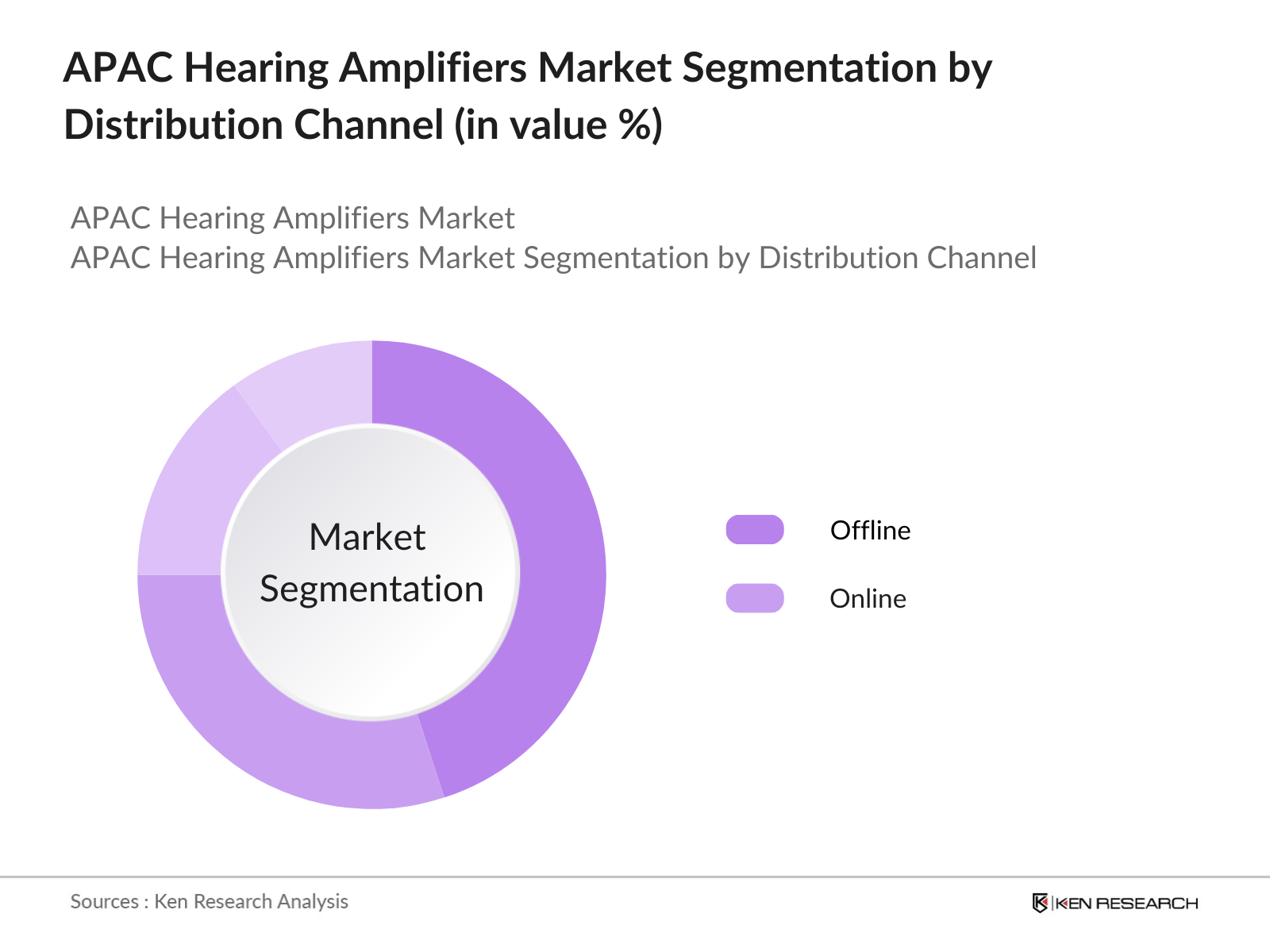 APAC Hearing Amplifiers Market Segmentation by Distribution Channel (in value %)

APAC Hearing Amplifiers Market
APAC Hearing Amplifiers Market Segmentation by Distribution Channel

Market Segmentation

Offline
Online

Sources : Ken Research Analysis

KEN RESEARCH